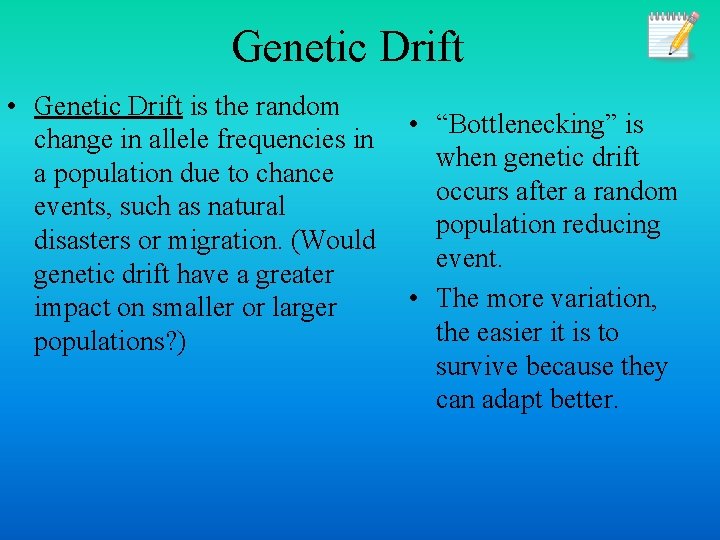 Genetic Drift

• Genetic Drift is the random change in allele frequencies in a population due to chance events, such as natural disasters or migration. (Would genetic drift have a greater impact on smaller or larger populations?)

• “Bottlenecking” is when genetic drift occurs after a random population reducing event.

• The more variation, the easier it is to survive because they can adapt better.